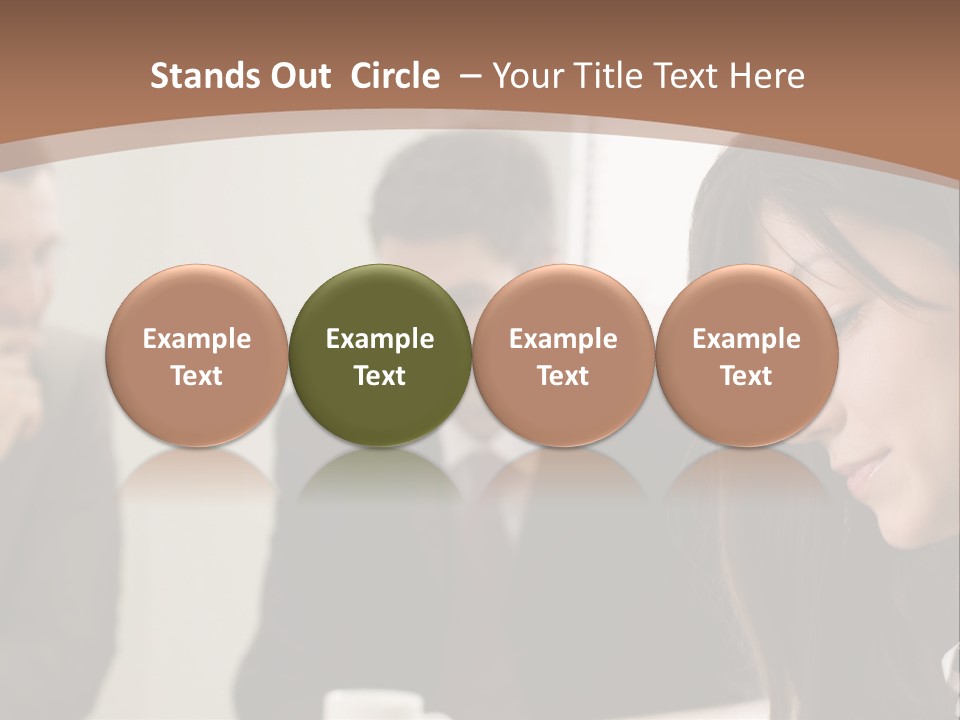 Stands Out Circle – Your Title Text Here

Example Text

Example Text

Example Text

Example Text